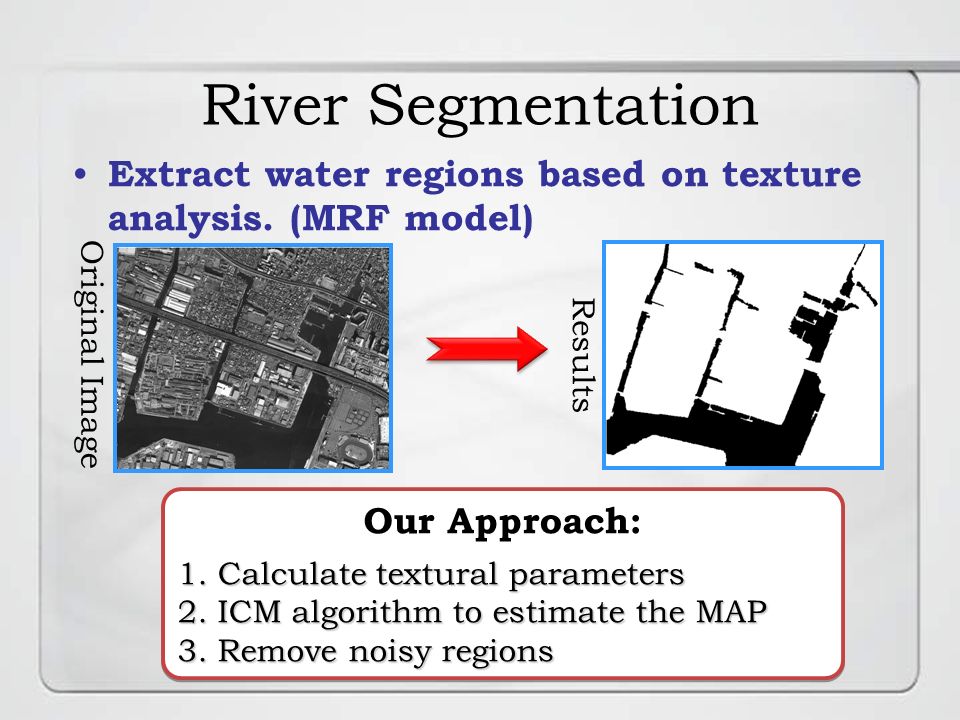 River Segmentation

• Extract water regions based on texture analysis. (MRF model)

Original Image

Results

Our Approach:

1. Calculate textural parameters
2. ICM algorithm to estimate the MAP
3. Remove noisy regions